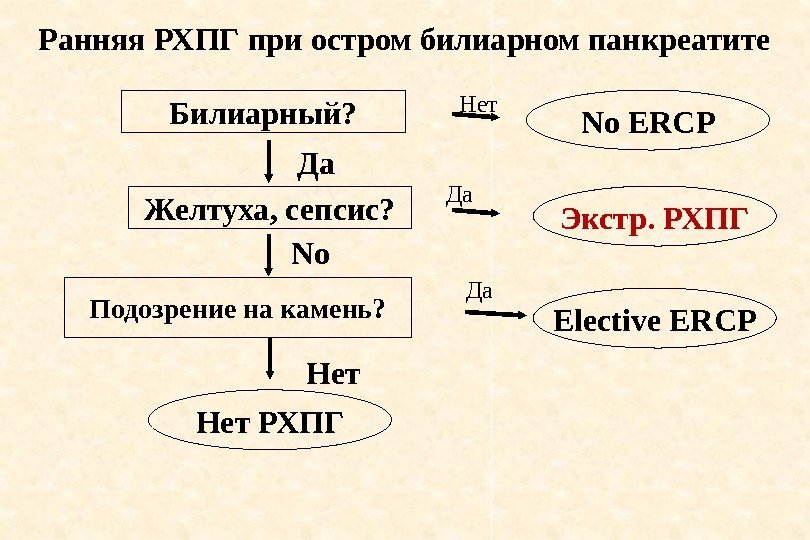 Ранняя РХПГ при остром билиарном панкреатите

Билиарный?

Нет

No ERCP

Да

Желтуха, сепсис?

Да

Экстр. РХПГ

No

Подозрение на камень?

Да

Elective ERCP

Нет

Нет РХПГ